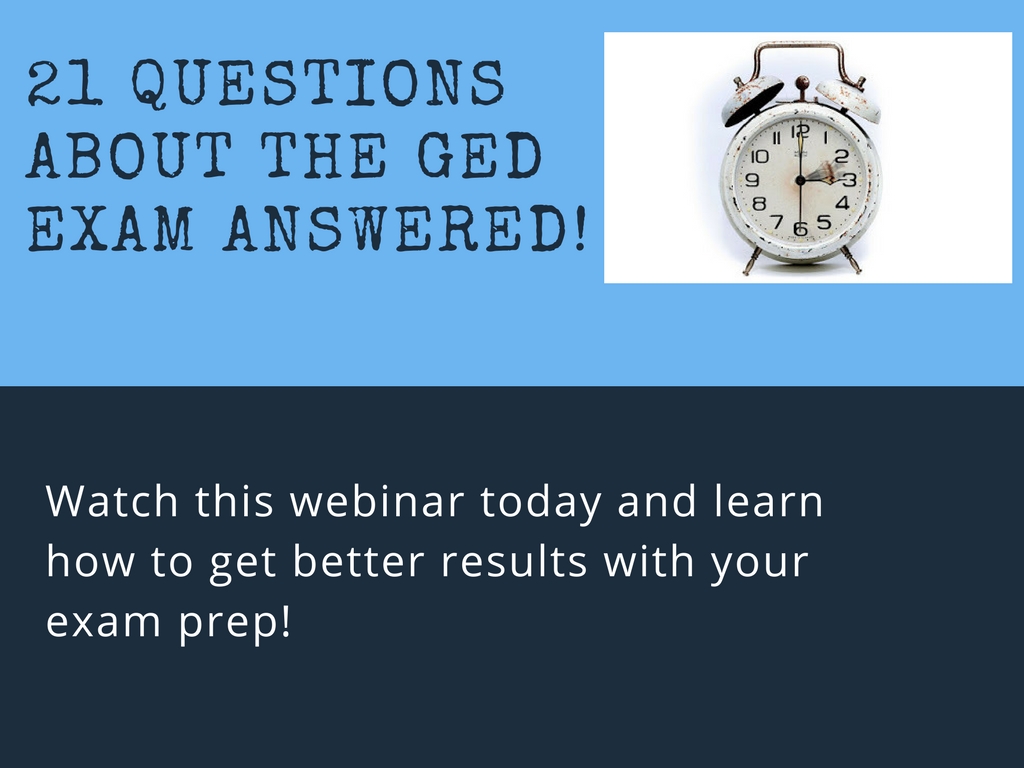 21 QUESTIONS ABOUT THE GED EXAM ANSWERED!

12 1 2 3 4 5 6 7 8 9 10 11

Watch this webinar today and learn how to get better results with your exam prep!